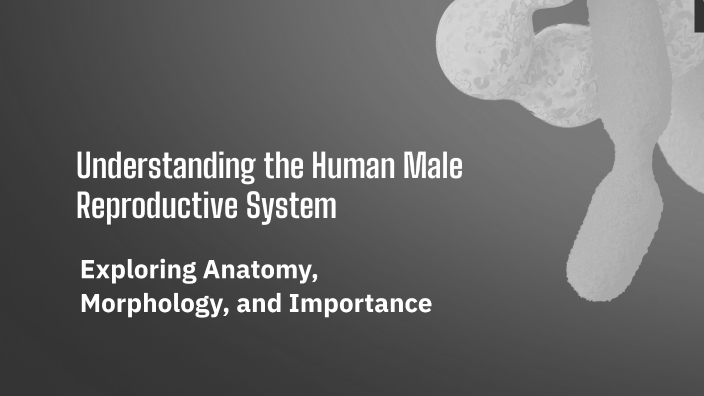 Understanding the Human Male Reproductive System

Exploring Anatomy, Morphology, and Importance